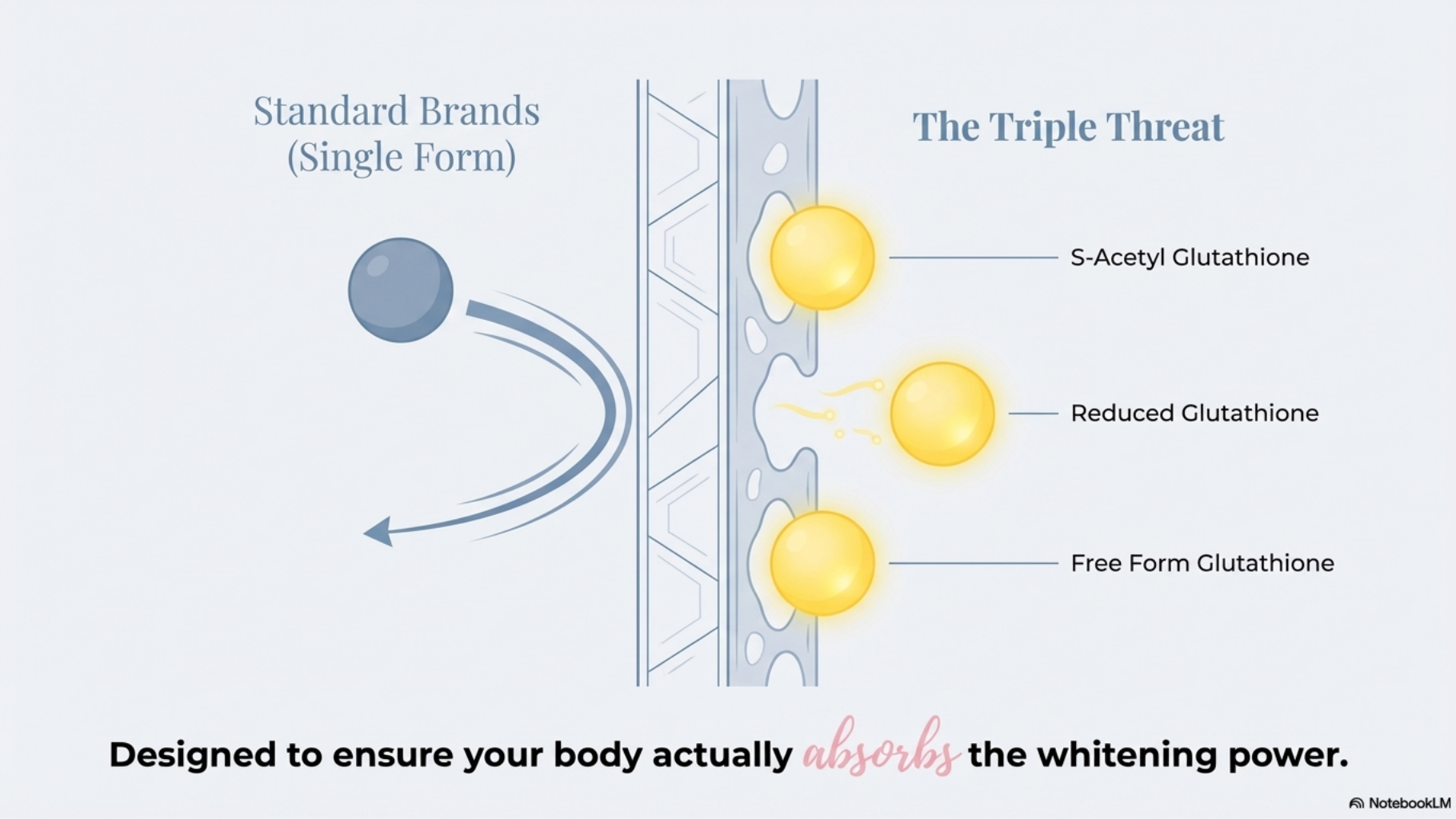 Standard Brands (Single Form)

The Triple Threat

S-Acetyl Glutathione

Reduced Glutathione

Free Form Glutathione

Designed to ensure your body actually absorbs the whitening power.

NotebookLM